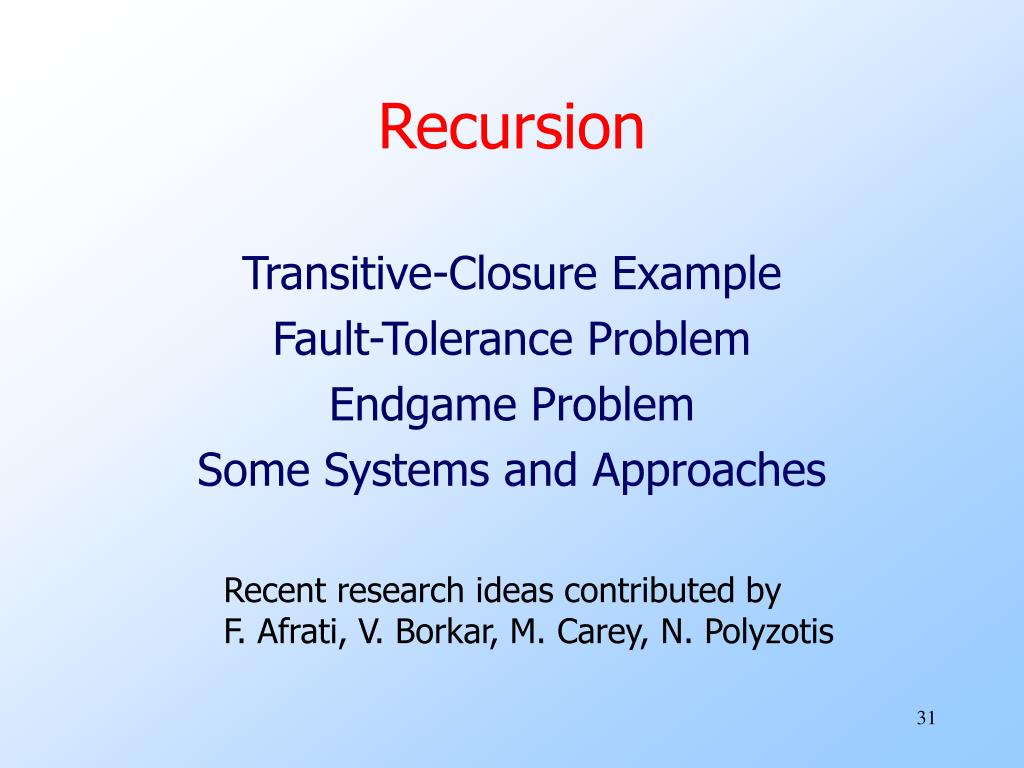 Recursion

Transitive-Closure Example
Fault-Tolerance Problem
Endgame Problem
Some Systems and Approaches

Recent research ideas contributed by
F. Afrati, V. Borkar, M. Carey, N. Polyzotis

31